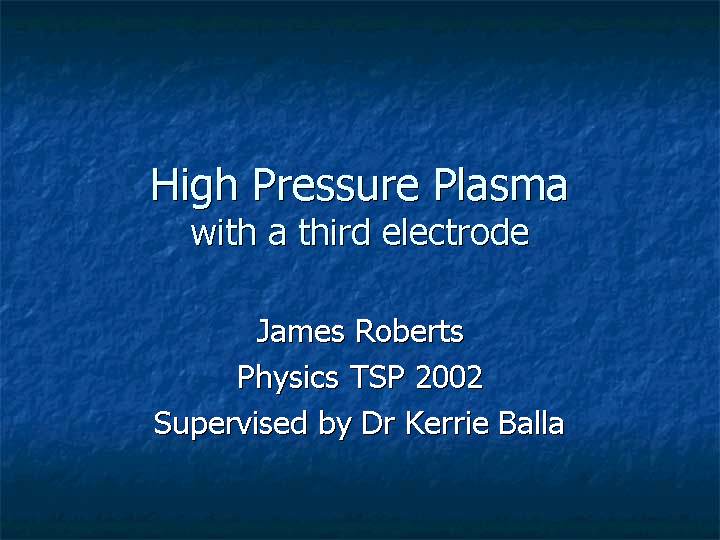 High Pressure Plasma
with a third electrode

James Roberts
Physics TSP 2002
Supervised by Dr Kerrie Balla